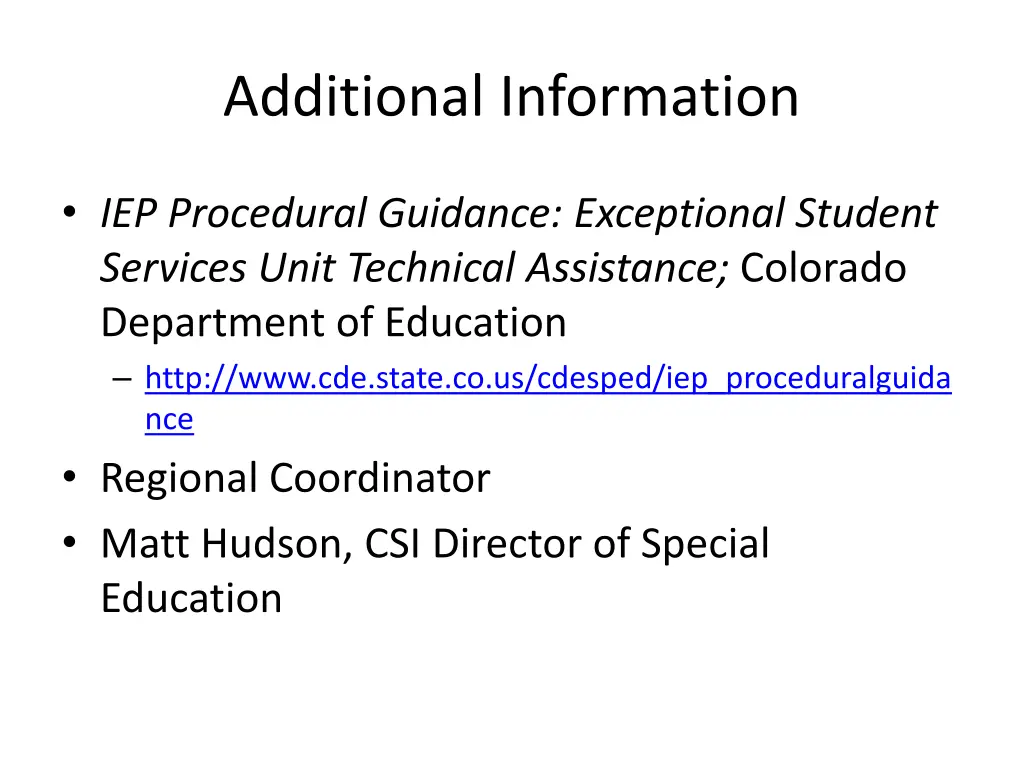 Additional Information

• IEP Procedural Guidance: Exceptional Student Services Unit Technical Assistance; Colorado Department of Education
  – http://www.cde.state.co.us/cdesped/iep_proceduralguidance
• Regional Coordinator
• Matt Hudson, CSI Director of Special Education